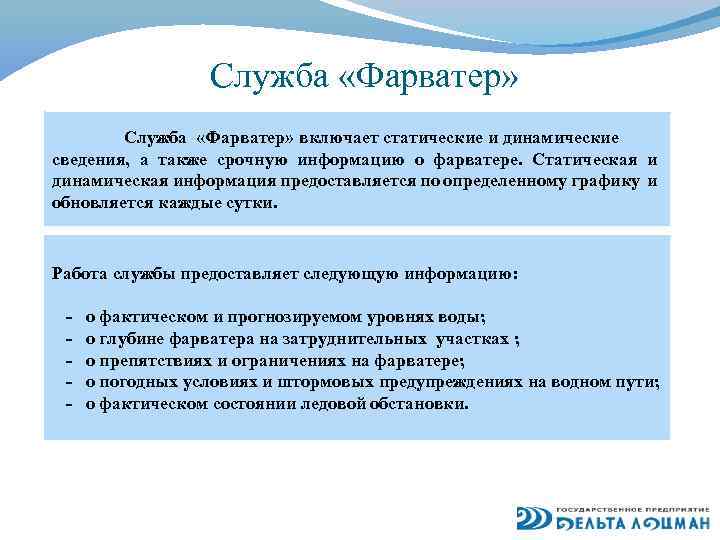 Служба «Фарватер»

Служба «Фарватер» включает статические и динамические сведения, а также срочную информацию о фарватере. Статическая и динамическая информация предоставляется по определенному графику и обновляется каждые сутки.

Работа службы предоставляет следующую информацию:

- о фактическом и прогнозируемом уровнях воды;
- о глубине фарватера на затруднительных участках ;
- о препятствиях и ограничениях на фарватере;
- о погодных условиях и штормовых предупреждениях на водном пути;
- о фактическом состоянии ледовой обстановки.

ГОСУДАРСТВЕННОЕ ПРЕДПРИЯТИЕ ДЕЛЬТА ЛОЦМАН